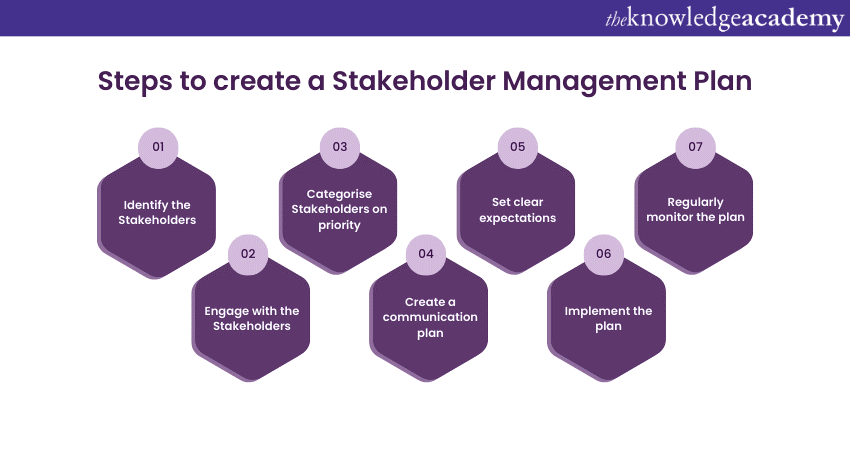 theknowledgeacademy

Steps to create a Stakeholder Management Plan

01
Identify the Stakeholders

02
Engage with the Stakeholders

03
Categorise Stakeholders on priority

04
Create a communication plan

05
Set clear expectations

06
Implement the plan

07
Regularly monitor the plan